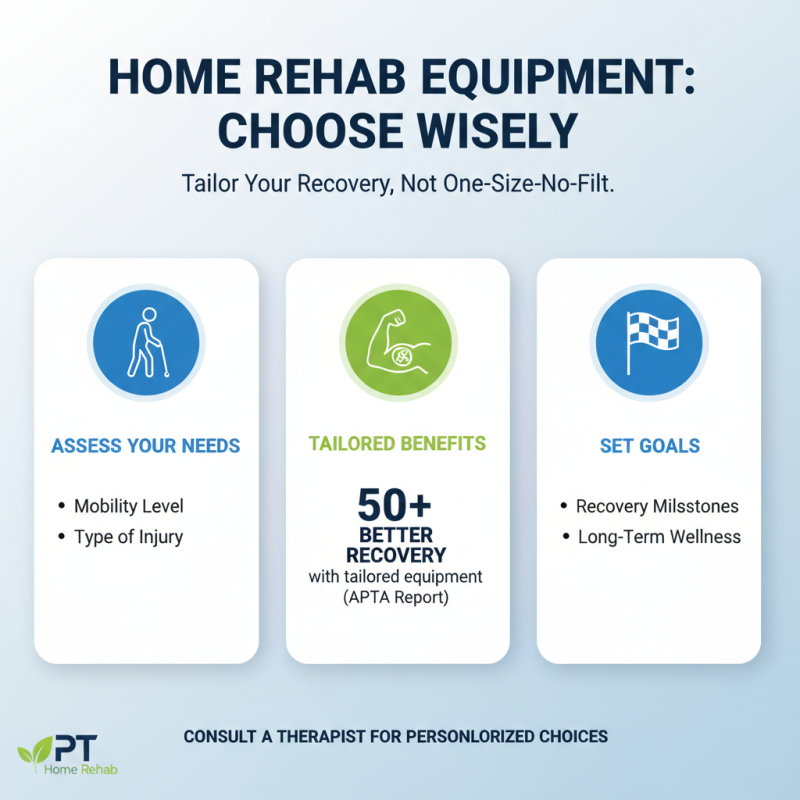 HOME REHAB EQUIPMENT: CHOOSE WISELY

Tailor Your Recovery, Not One-Size-No-Filt.

ASSESS YOUR NEEDS

• Mobility Level
• Type of Injury

TAILORED BENEFITS

50+
BETTER RECOVERY
with tailored equipment (APTA Report)

SET GOALS

• Recovery Milsstones
• Long-Term Wellness

CONSULT A THERAPIST FOR PERSONLORIZED CHOICES

PT
Home Rehab